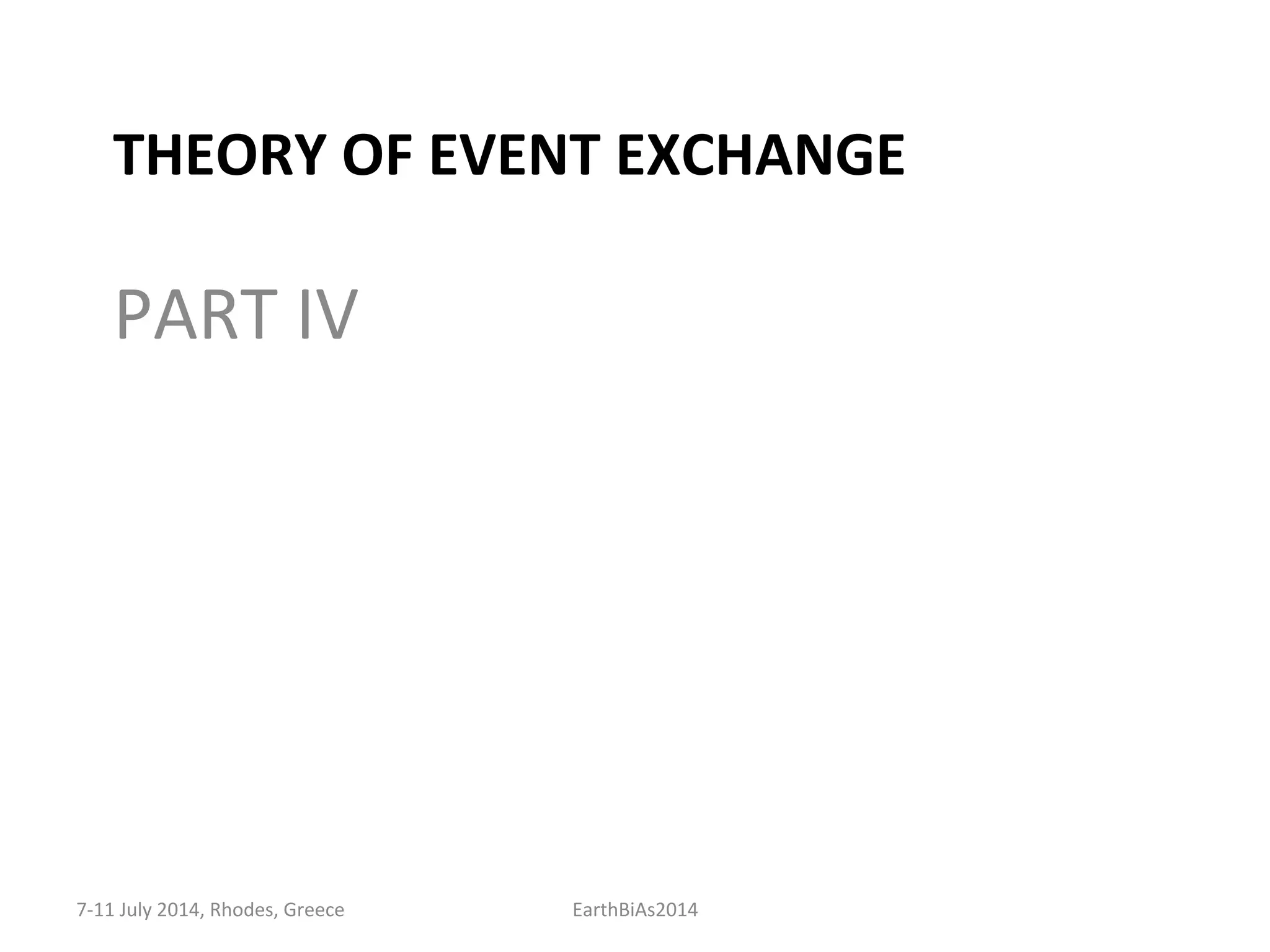 THEORY OF EVENT EXCHANGE

PART IV

7-11 July 2014, Rhodes, Greece

EarthBiAs2014